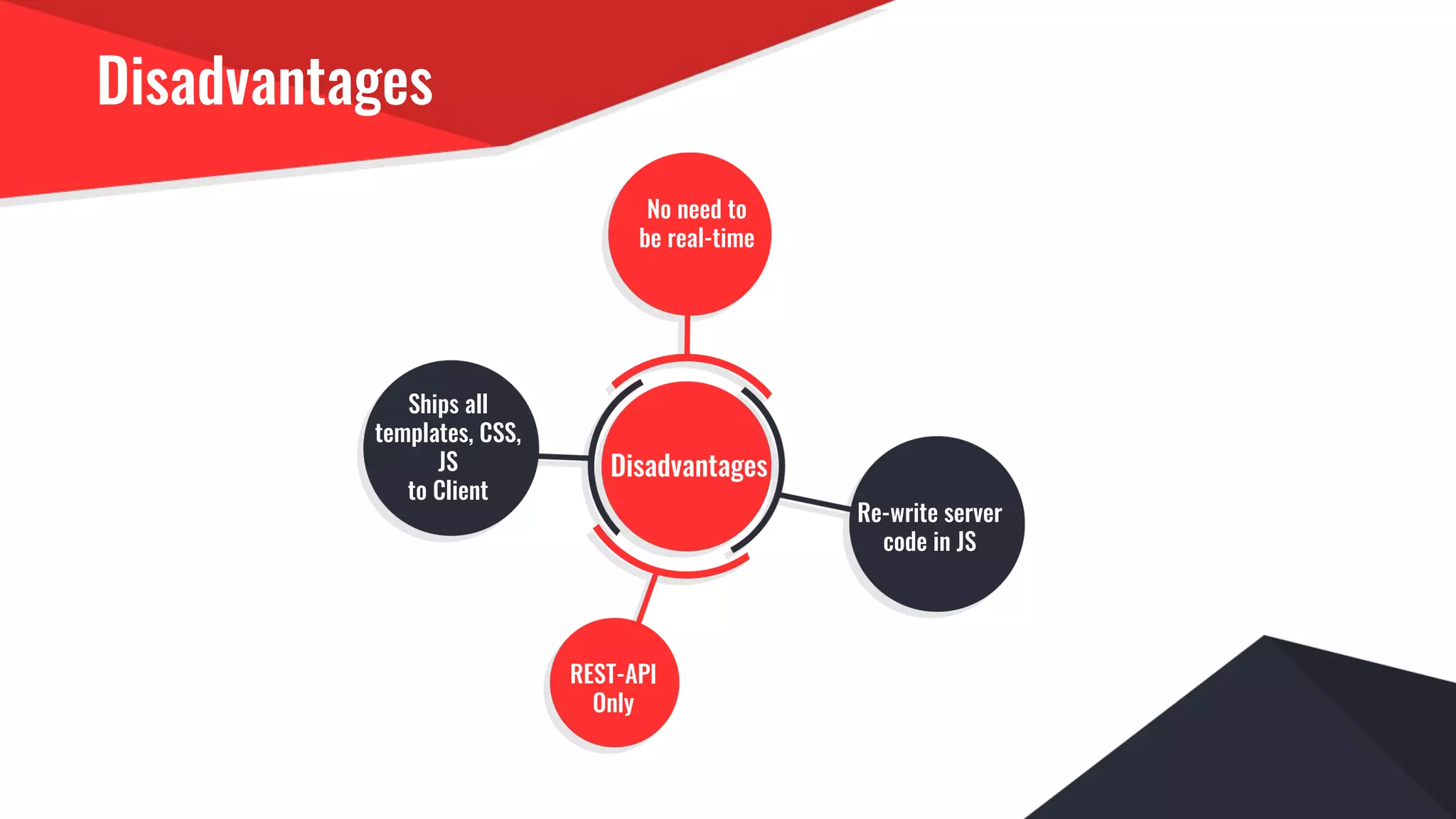 Disadvantages

No need to be real-time

Ships all templates, CSS, JS to Client

Disadvantages

Re-write server code in JS

REST-API Only